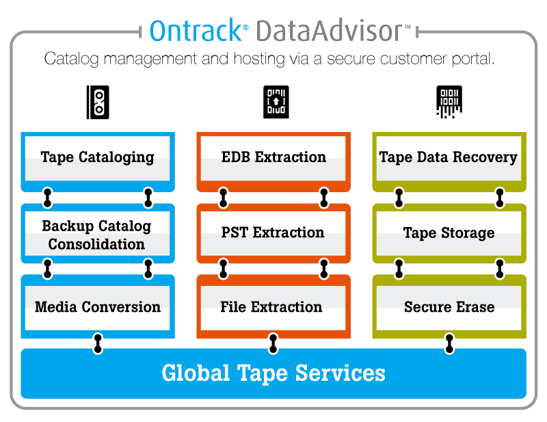 Ontrack® DataAdvisor™

Catalog management and hosting via a secure customer portal.

Tape Cataloging

Backup Catalog Consolidation

Media Conversion

EDB Extraction

PST Extraction

File Extraction

Tape Data Recovery

Tape Storage

Secure Erase

Global Tape Services